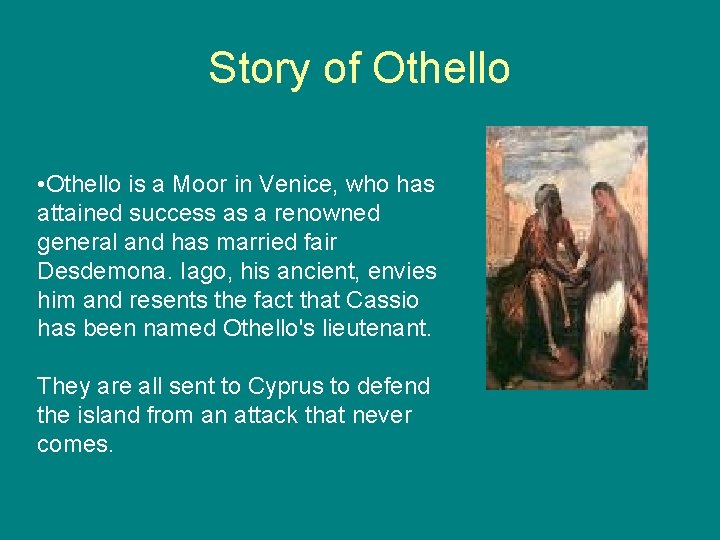 Story of Othello

•Othello is a Moor in Venice, who has attained success as a renowned general and has married fair Desdemona. Iago, his ancient, envies him and resents the fact that Cassio has been named Othello's lieutenant.

They are all sent to Cyprus to defend the island from an attack that never comes.